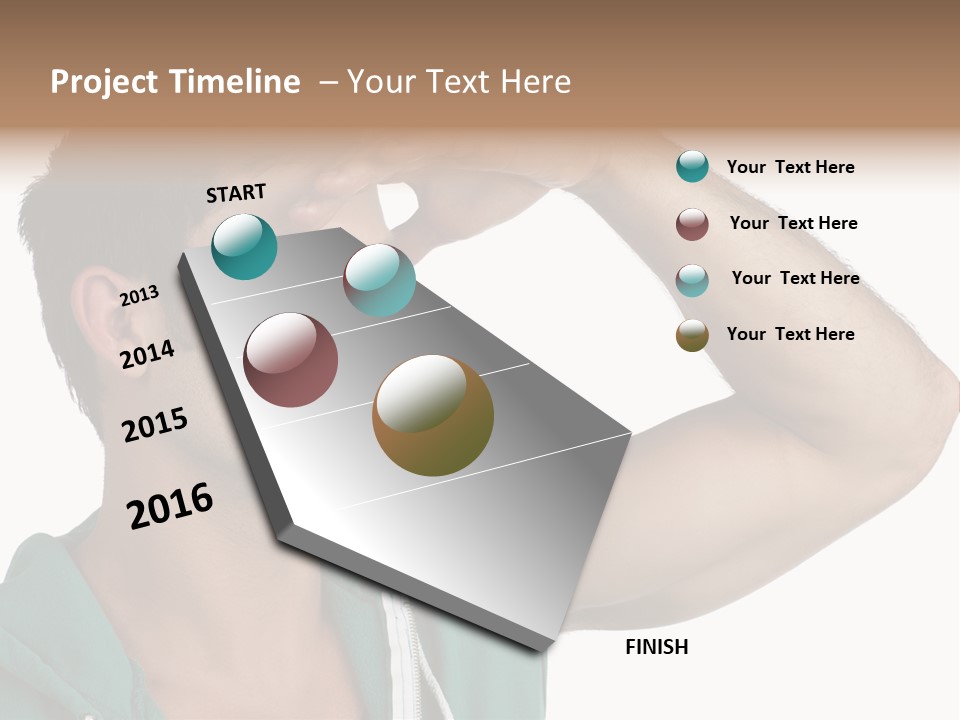 Project Timeline – Your Text Here

START

2013

2014

2015

2016

FINISH

Your Text Here

Your Text Here

Your Text Here

Your Text Here